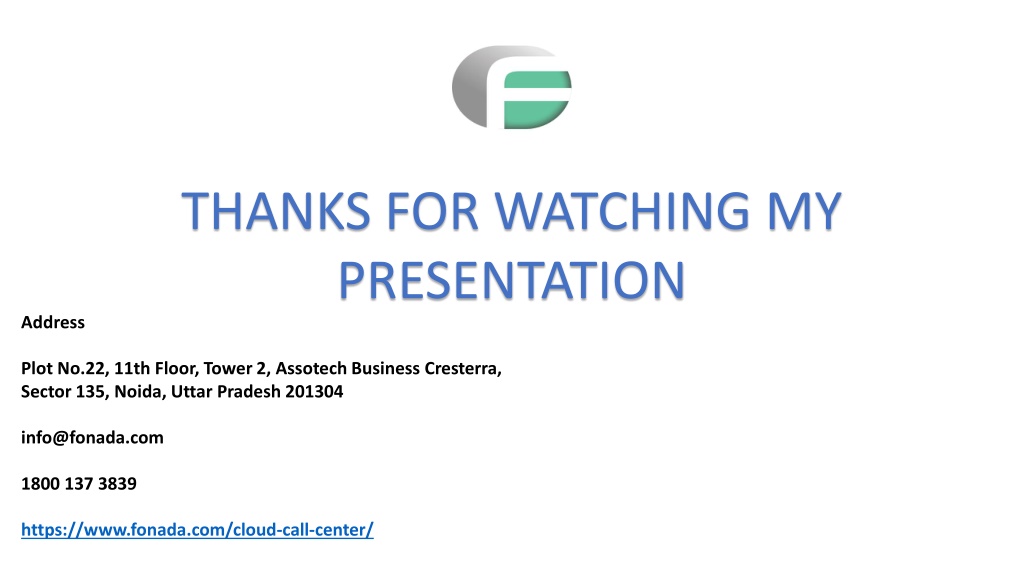 THANKS FOR WATCHING MY PRESENTATION

Address

Plot No.22, 11th Floor, Tower 2, Assotech Business Cresterra, Sector 135, Noida, Uttar Pradesh 201304

info@fonada.com

1800 137 3839

https://www.fonada.com/cloud-call-center/